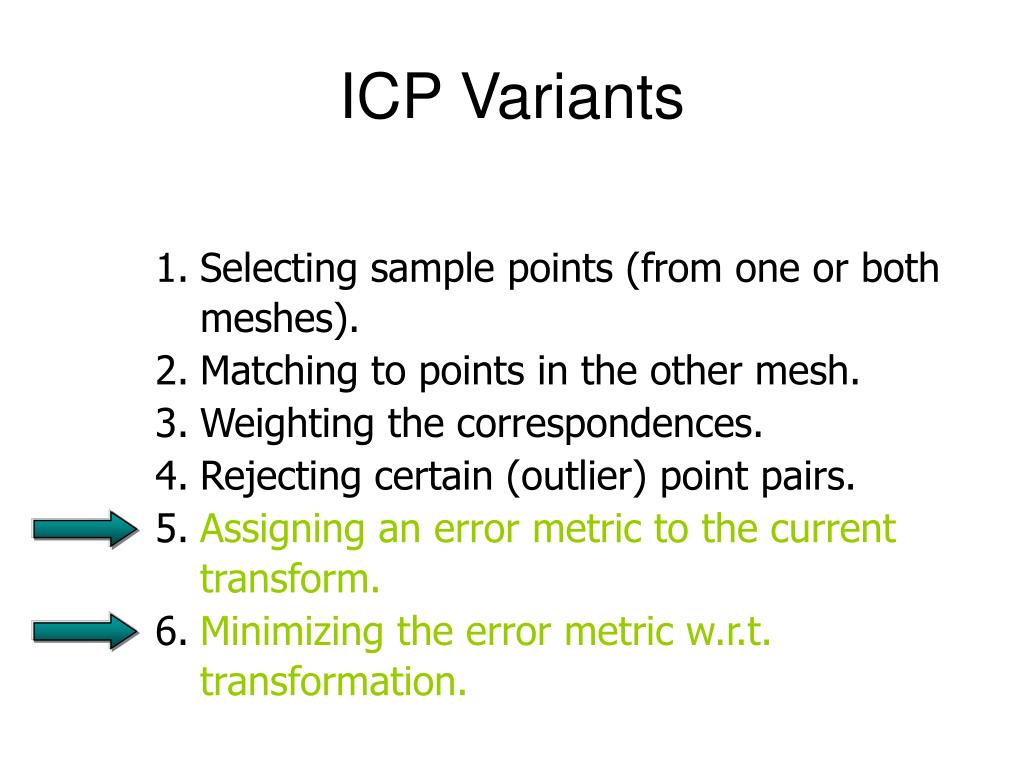 ICP Variants

1. Selecting sample points (from one or both meshes).
2. Matching to points in the other mesh.
3. Weighting the correspondences.
4. Rejecting certain (outlier) point pairs.
5. Assigning an error metric to the current transform.
6. Minimizing the error metric w.r.t. transformation.